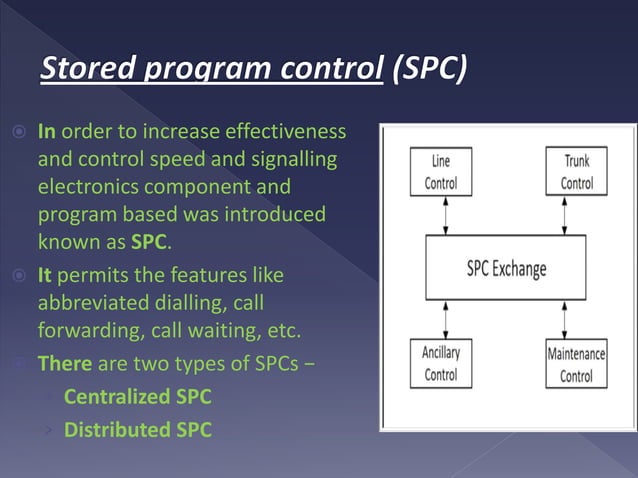 Stored program control (SPC)

In order to increase effectiveness and control speed and signalling electronics component and program based was introduced known as SPC.

It permits the features like abbreviated dialling, call forwarding, call waiting, etc.

There are two types of SPCs –

Centralized SPC

Distributed SPC

Line Control

Trunk Control

SPC Exchange

Ancillary Control

Maintenance Control